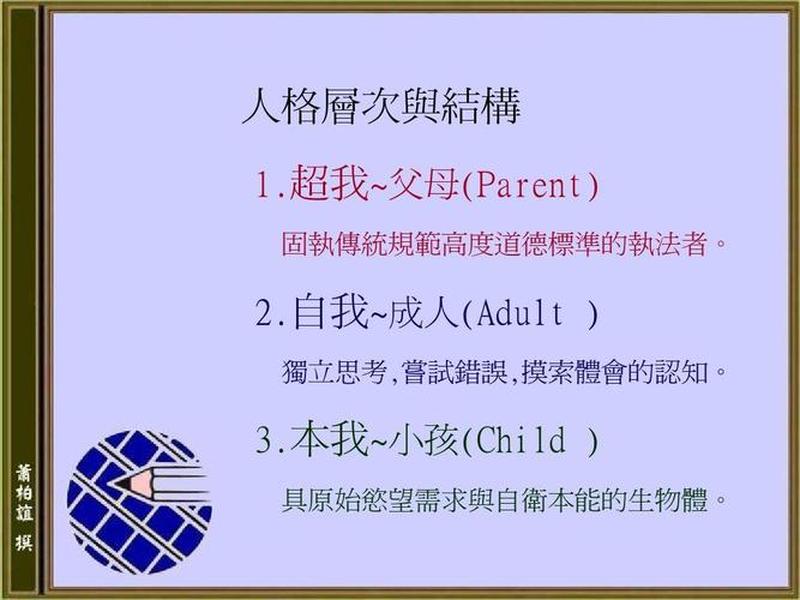 人格層次與結構

1.超我~父母(Parent)

固執傳統規範高度道德標準的執法者。

2.自我~成人(Adult )

獨立思考,嘗試錯誤,摸索體會的認知。

3.本我~小孩(Child )

具原始慾望需求與自衛本能的生物體。

蕭柏誼 撰